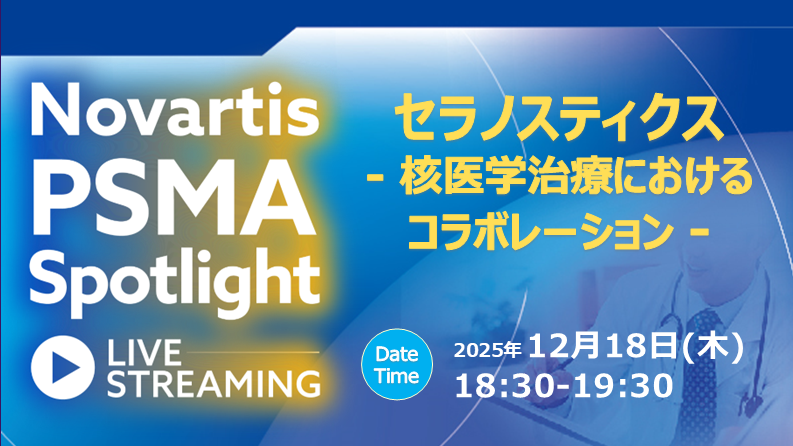 Novartis PSMA Spotlight

LIVE STREAMING

セラノスティクス
- 核医学治療における
コラボレーション -

Date Time

2025年 12月18日(木)
18:30-19:30